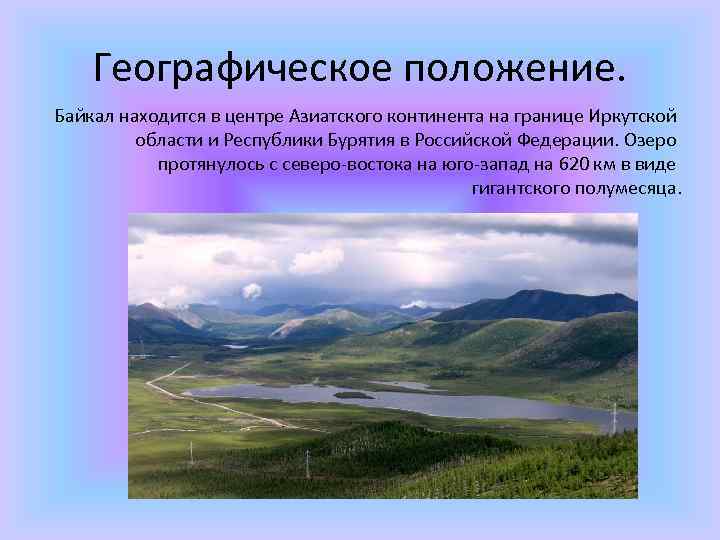 Географическое положение.

Байкал находится в центре Азиатского континента на границе Иркутской области и Республики Бурятия в Российской Федерации. Озеро протянулось с северо-востока на юго-запад на 620 км в виде гигантского полумесяца.